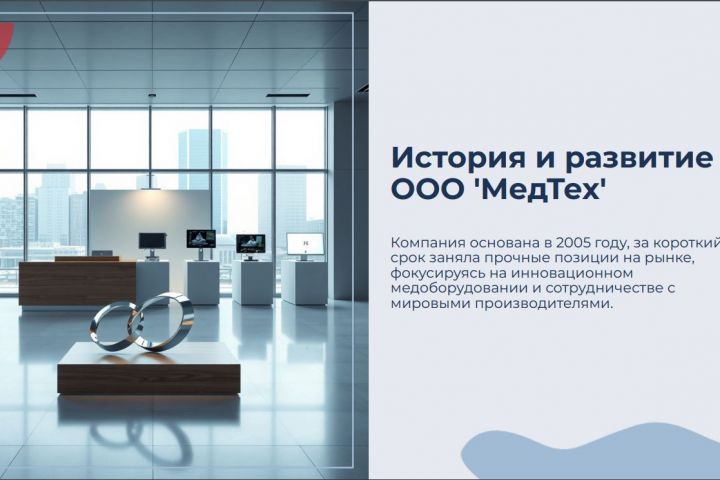 История и развитие ООО 'МедТех'

Компания основана в 2005 году, за короткий срок заняла прочные позиции на рынке, фокусируясь на инновационном медоборудовании и сотрудничестве с мировыми производителями.